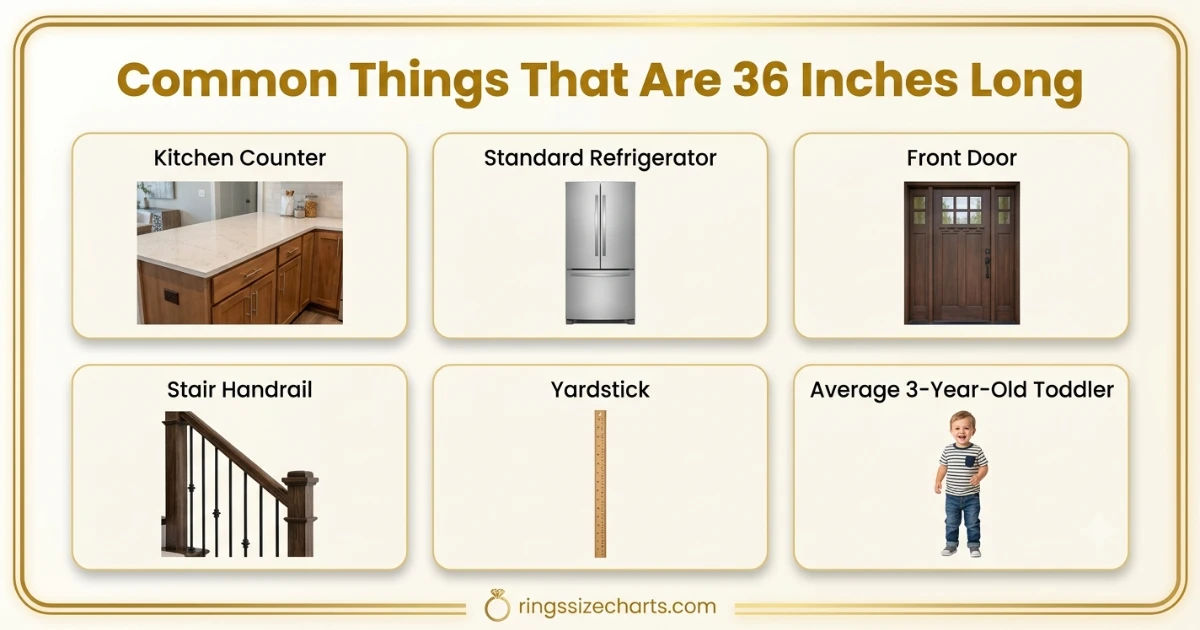 Common Things That Are 36 Inches Long

Kitchen Counter

Standard Refrigerator

Front Door

Stair Handrail

Yardstick

Average 3-Year-Old Toddler

ringssizecharts.com